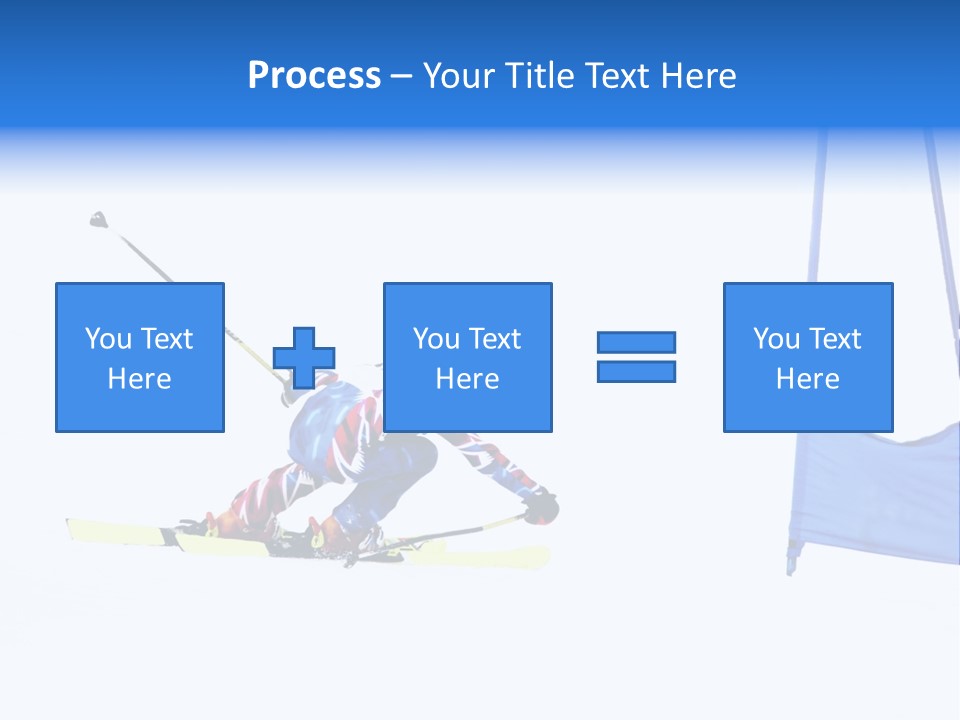 Process – Your Title Text Here

You Text Here

You Text Here

You Text Here